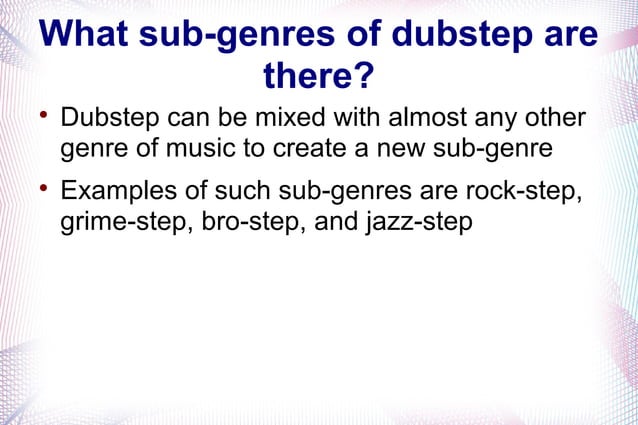 What sub-genres of dubstep are there?

• Dubstep can be mixed with almost any other genre of music to create a new sub-genre

• Examples of such sub-genres are rock-step, grime-step, bro-step, and jazz-step